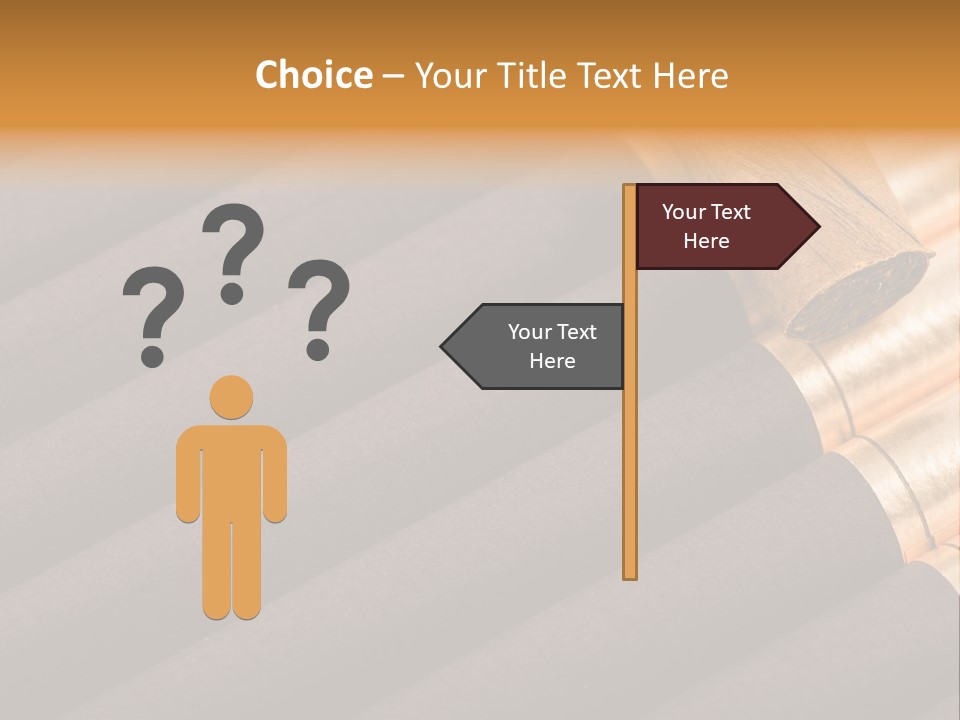 Choice – Your Title Text Here

? ? ?

Your Text Here

Your Text Here